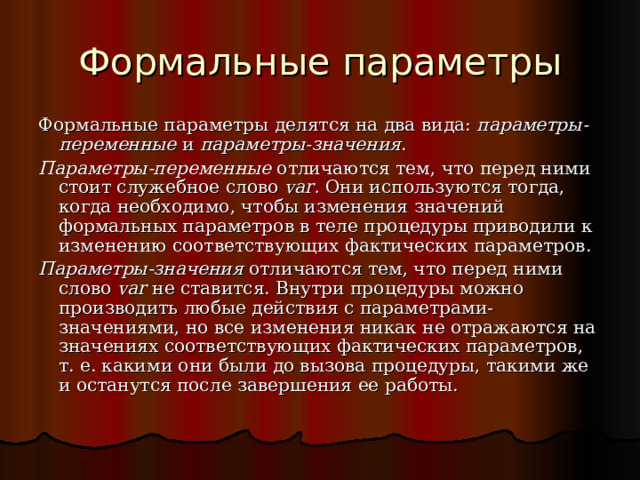 Формальные параметры

Формальные параметры делятся на два вида: параметры-переменные и параметры-значения.

Параметры-переменные отличаются тем, что перед ними стоит служебное слово var. Они используются тогда, когда необходимо, чтобы изменения значений формальных параметров в теле процедуры приводили к изменению соответствующих фактических параметров.

Параметры-значения отличаются тем, что перед ними слово var не ставится. Внутри процедуры можно производить любые действия с параметрами-значениями, но все изменения никак не отражаются на значениях соответствующих фактических параметров, т. е. какими они были до вызова процедуры, такими же и останутся после завершения ее работы.